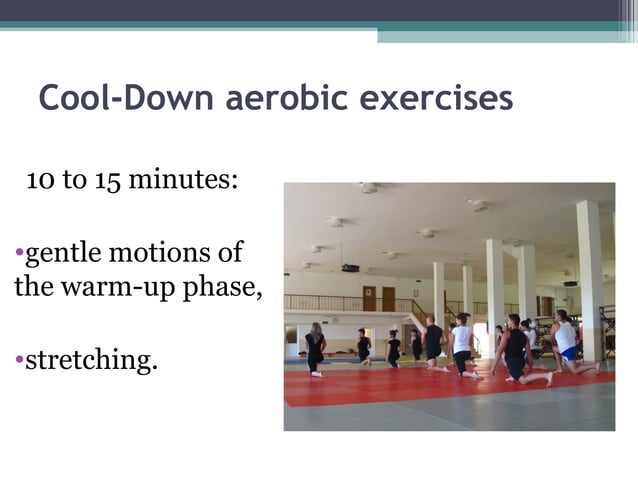 Cool-Down aerobic exercises

10 to 15 minutes:

•gentle motions of the warm-up phase,

•stretching.